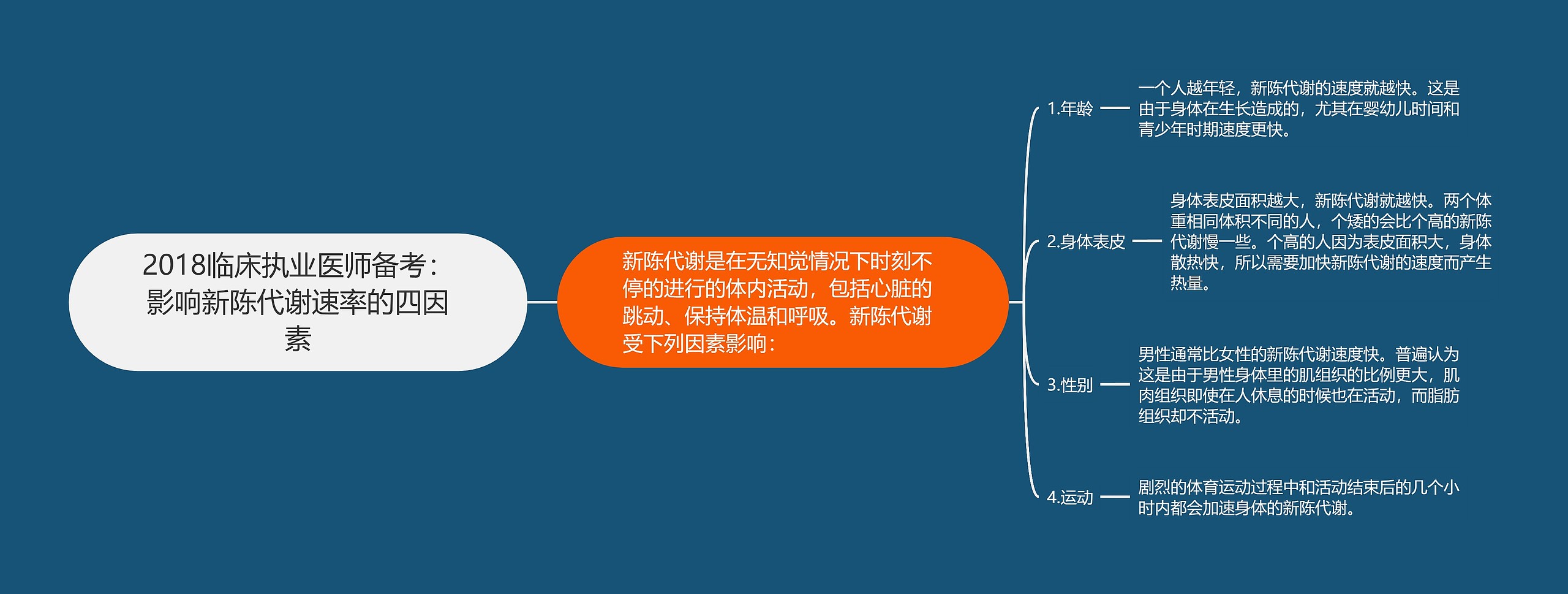 2018临床执业医师备考：影响新陈代谢速率的四因素

新陈代谢是在无知觉情况下时刻不停的进行的体内活动，包括心脏的跳动、保持体温和呼吸。新陈代谢受下列因素影响：

1.年龄

一个人越年轻，新陈代谢的速度就越快。这是由于身体在生长造成的，尤其在婴幼儿时间和青少年时期速度更快。

2.身体表皮

身体表皮面积越大，新陈代谢就越快。两个体重相同体积不同的人，个矮的会比个高的新陈代谢慢一些。个高的人因为表皮面积大，身体散热快，所以需要加快新陈代谢的速度而产生热量。

3.性别

男性通常比女性的新陈代谢速度快。普遍认为这是由于男性身体里的肌组织的比例更大，肌肉组织即使在人休息的时候也在活动，而脂肪组织却不活动。

4.运动

剧烈的体育运动过程中和活动结束后的几个小时内都会加速身体的新陈代谢。